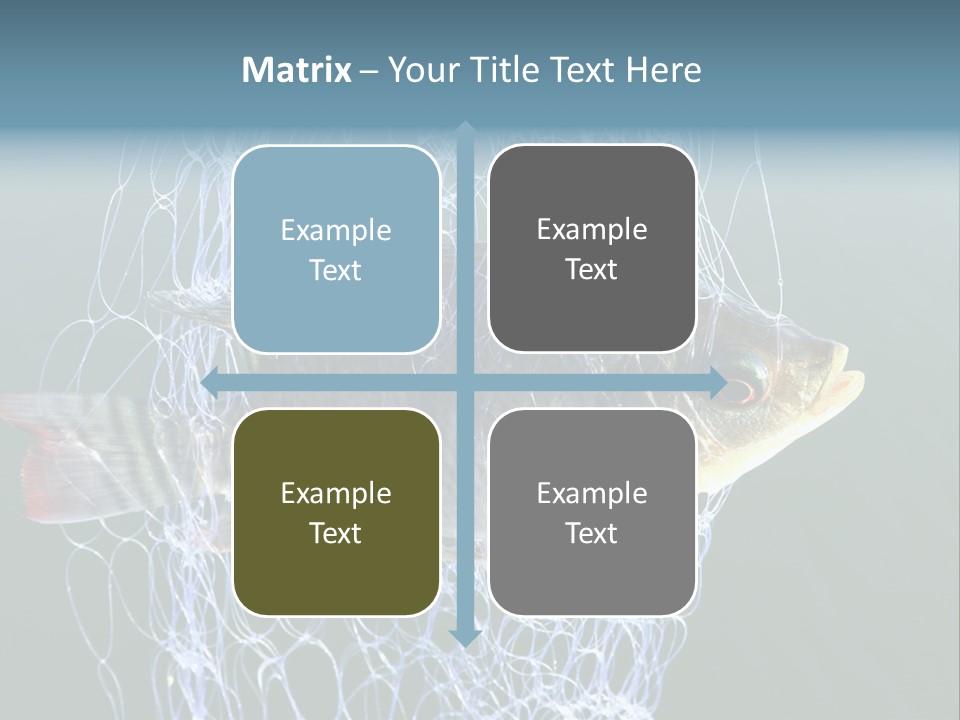 Matrix – Your Title Text Here

Example Text

Example Text

Example Text

Example Text